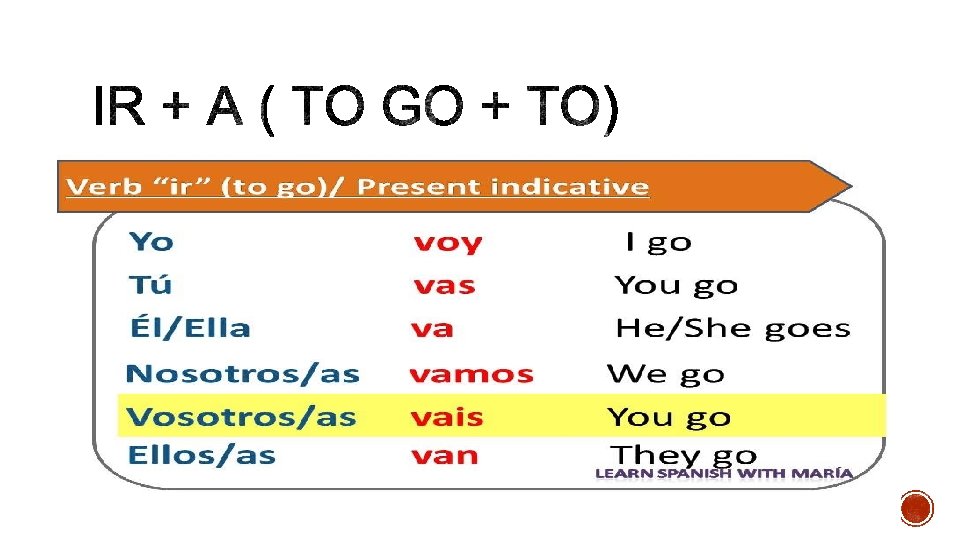 IR + A ( TO GO + TO)

Verb "ir" (to go)/ Present indicative

| | | |
|---|---|---|
| Yo | voy | I go |
| Tú | vas | You go |
| Él/Ella | va | He/She goes |
| Nosotros/as | vamos | We go |
| Vosotros/as | vais | You go |
| Ellos/as | van | They go |

LEARN SPANISH WITH MARÍA